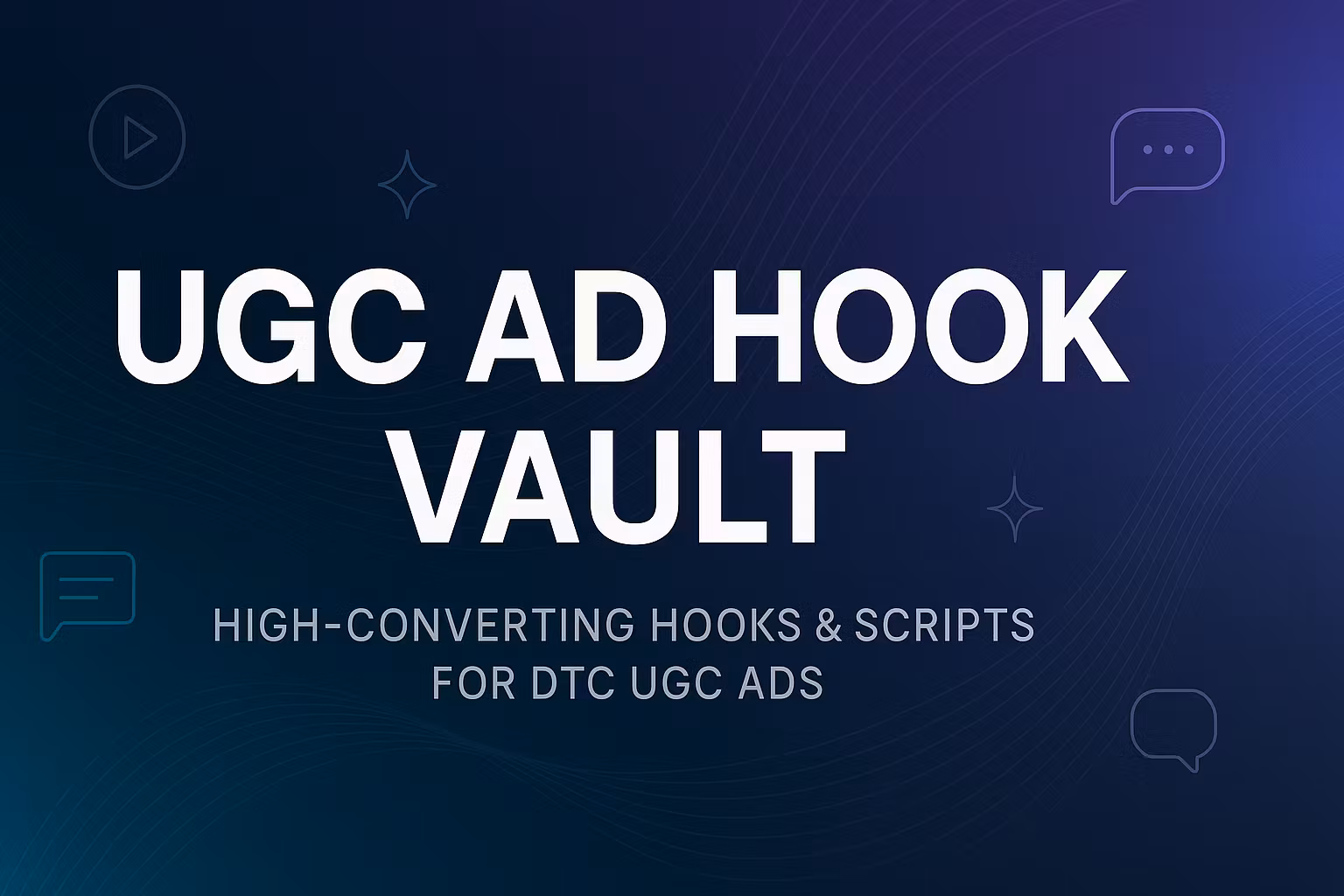 UGC AD HOOK VAULT

HIGH-CONVERTING HOOKS & SCRIPTS FOR DTC UGC ADS